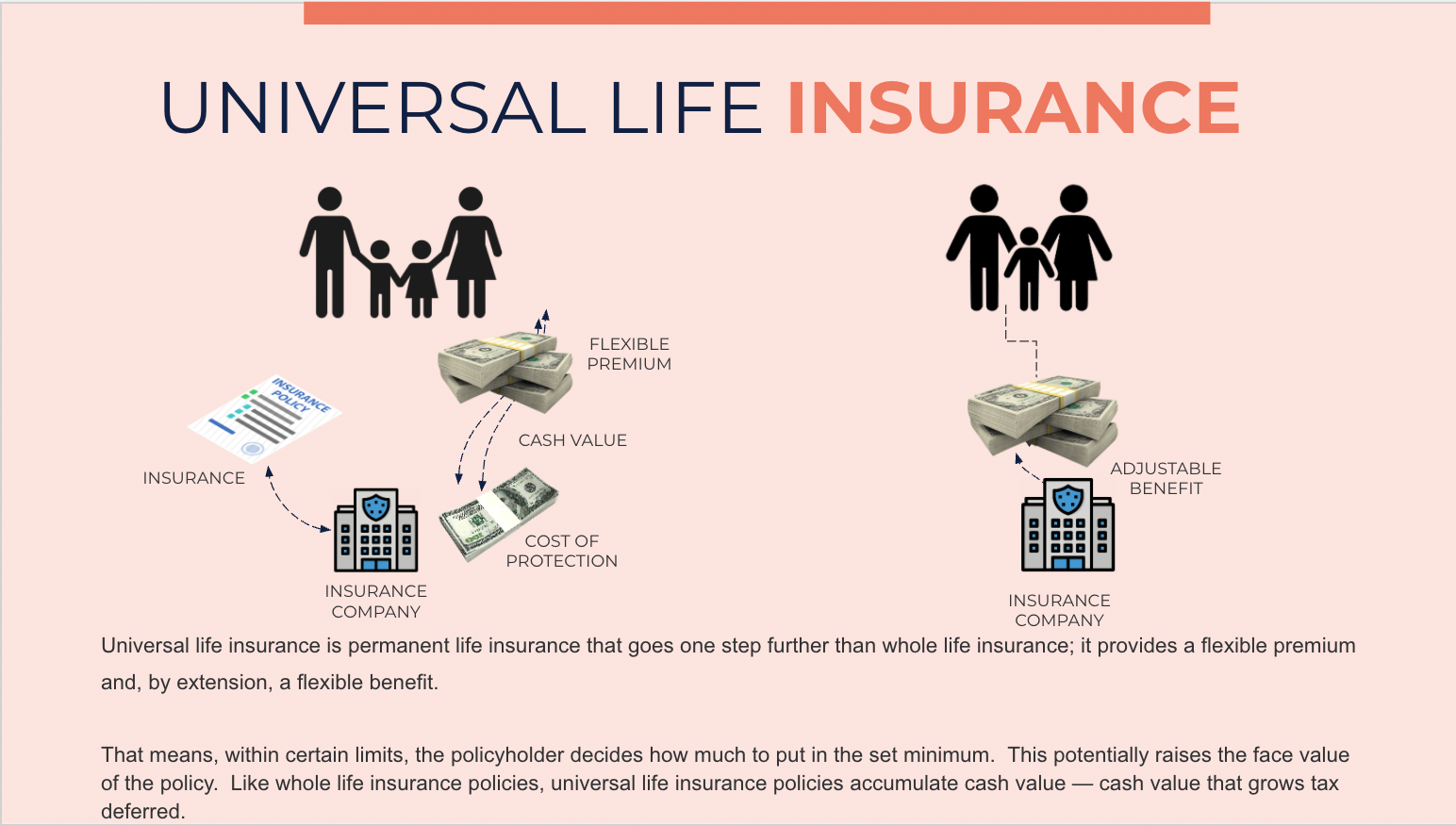 UNIVERSAL LIFE INSURANCE

FLEXIBLE PREMIUM

INSURANCE POLICY

CASH VALUE

INSURANCE

COST OF PROTECTION

INSURANCE COMPANY

ADJUSTABLE BENEFIT

INSURANCE COMPANY

Universal life insurance is permanent life insurance that goes one step further than whole life insurance; it provides a flexible premium and, by extension, a flexible benefit.

That means, within certain limits, the policyholder decides how much to put in the set minimum.  This potentially raises the face value of the policy.  Like whole life insurance policies, universal life insurance policies accumulate cash value — cash value that grows tax deferred.